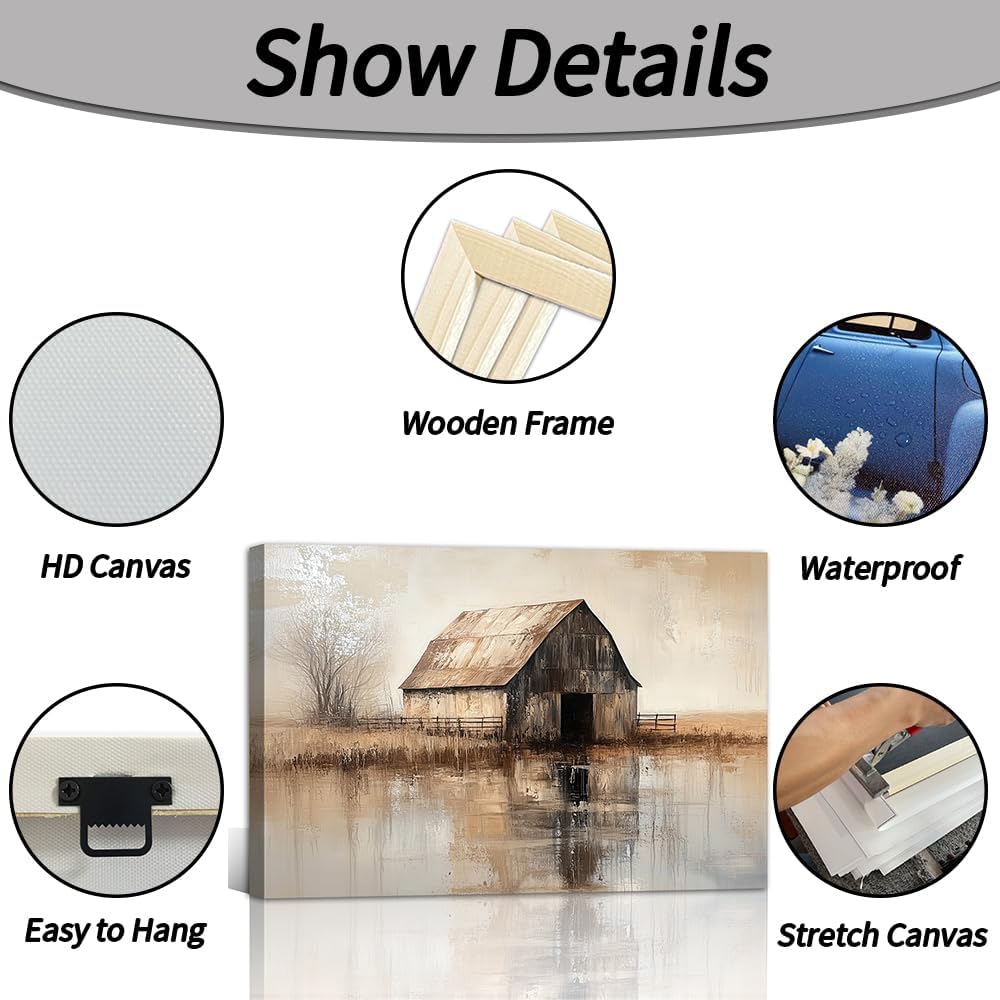 Show Details

Wooden Frame

HD Canvas

Waterproof

Easy to Hang

Stretch Canvas